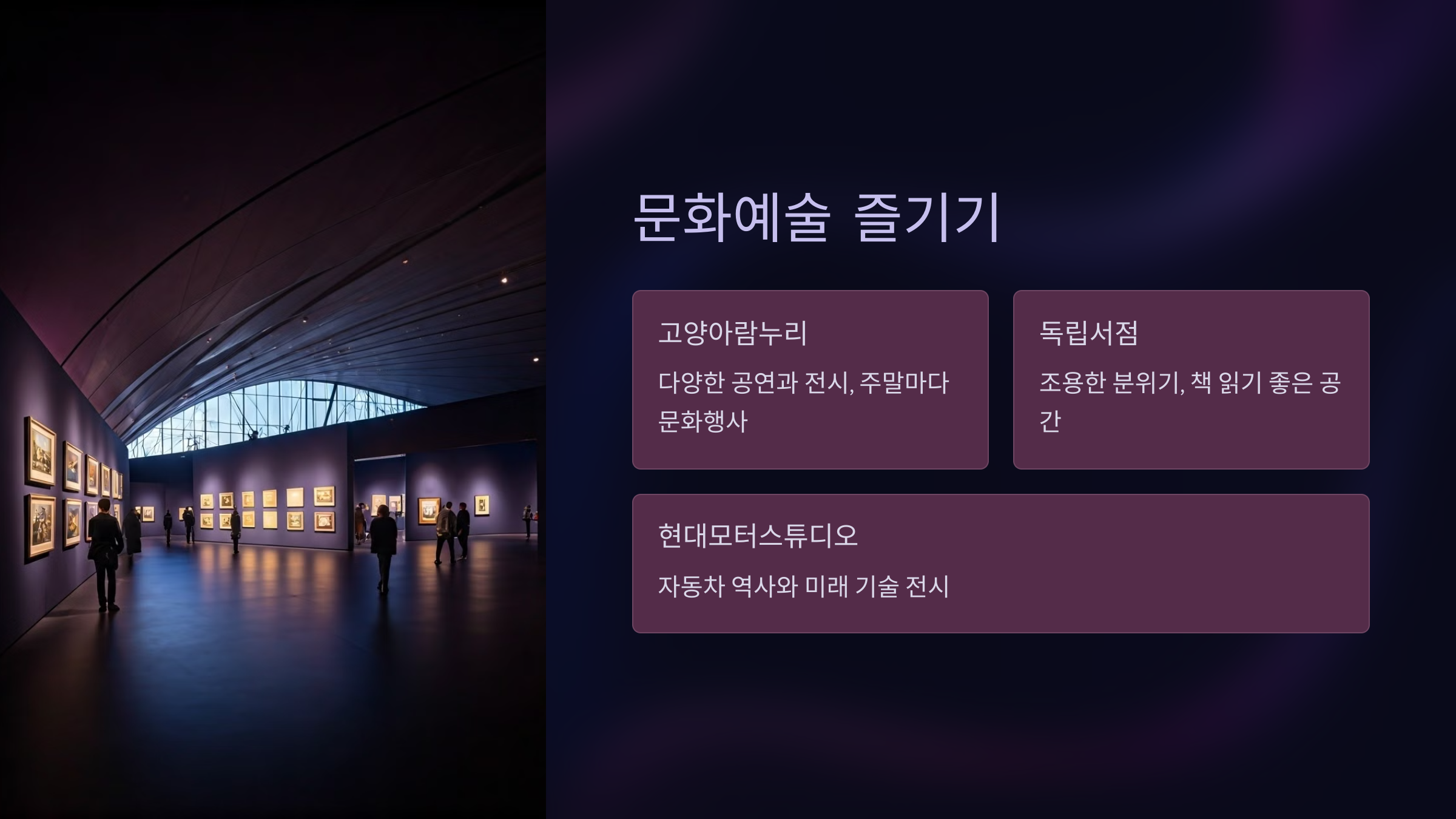 문화예술 즐기기

고양아람누리

다양한 공연과 전시, 주말마다 문화행사

독립서점

조용한 분위기, 책 읽기 좋은 공간

현대모터스튜디오

자동차 역사와 미래 기술 전시